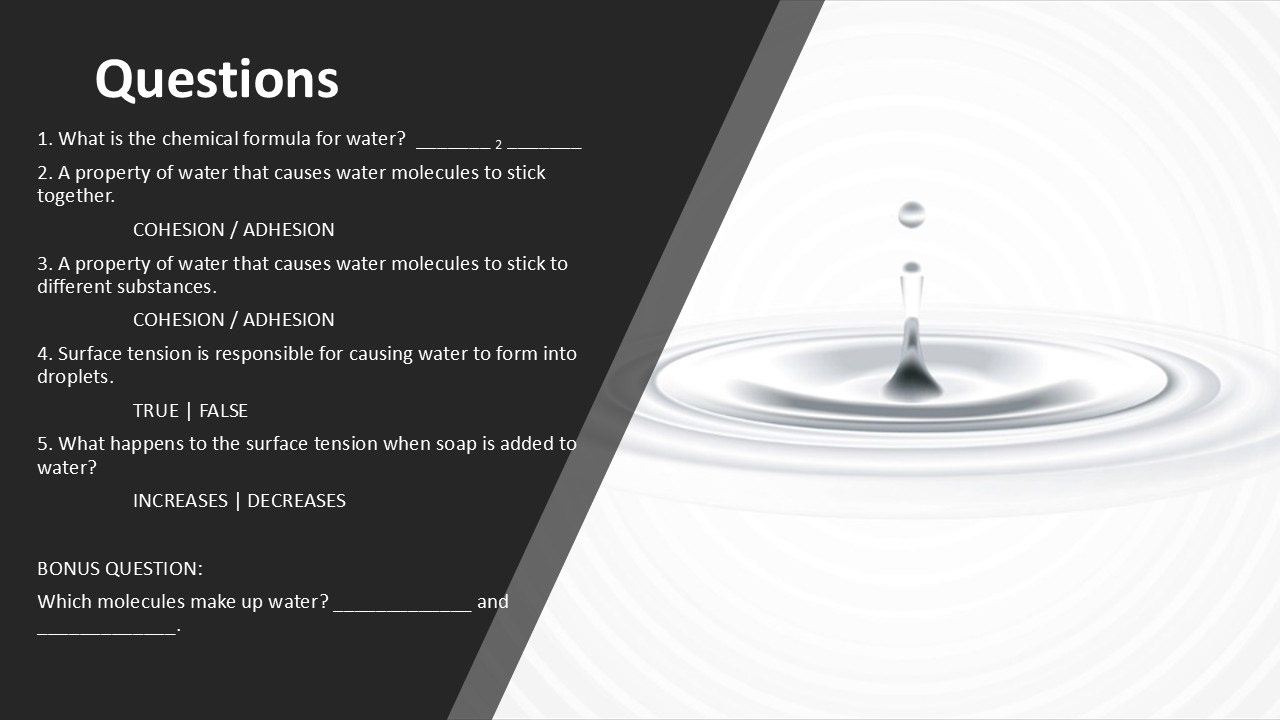 Questions

1. What is the chemical formula for water? _______ $_2$ _______

2. A property of water that causes water molecules to stick together.

COHESION / ADHESION

3. A property of water that causes water molecules to stick to different substances.

COHESION / ADHESION

4. Surface tension is responsible for causing water to form into droplets.

TRUE | FALSE

5. What happens to the surface tension when soap is added to water?

INCREASES | DECREASES

BONUS QUESTION:

Which molecules make up water? _____________ and _____________.